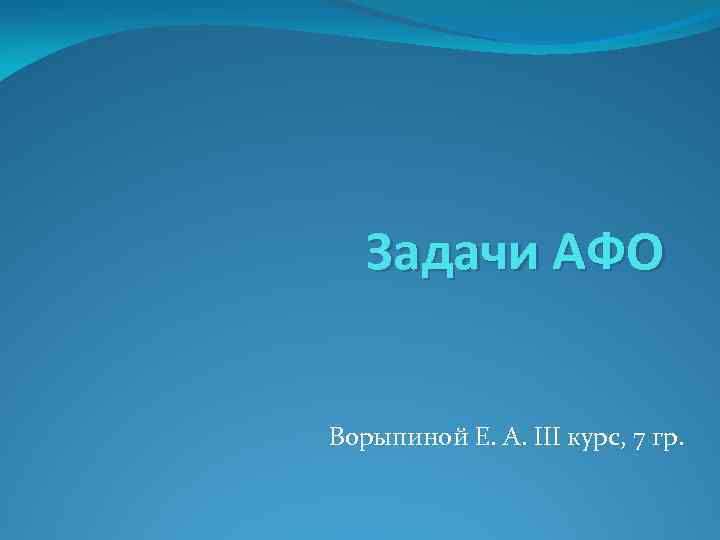 Задачи АФО

Ворыпиной Е. А. III курс, 7 гр.